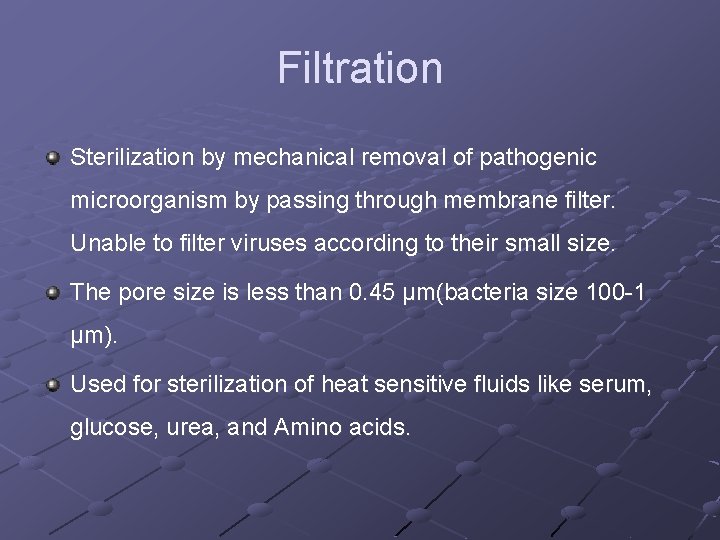 Filtration

Sterilization by mechanical removal of pathogenic microorganism by passing through membrane filter. Unable to filter viruses according to their small size.

The pore size is less than 0.45 μm(bacteria size 100-1 μm).

Used for sterilization of heat sensitive fluids like serum, glucose, urea, and Amino acids.